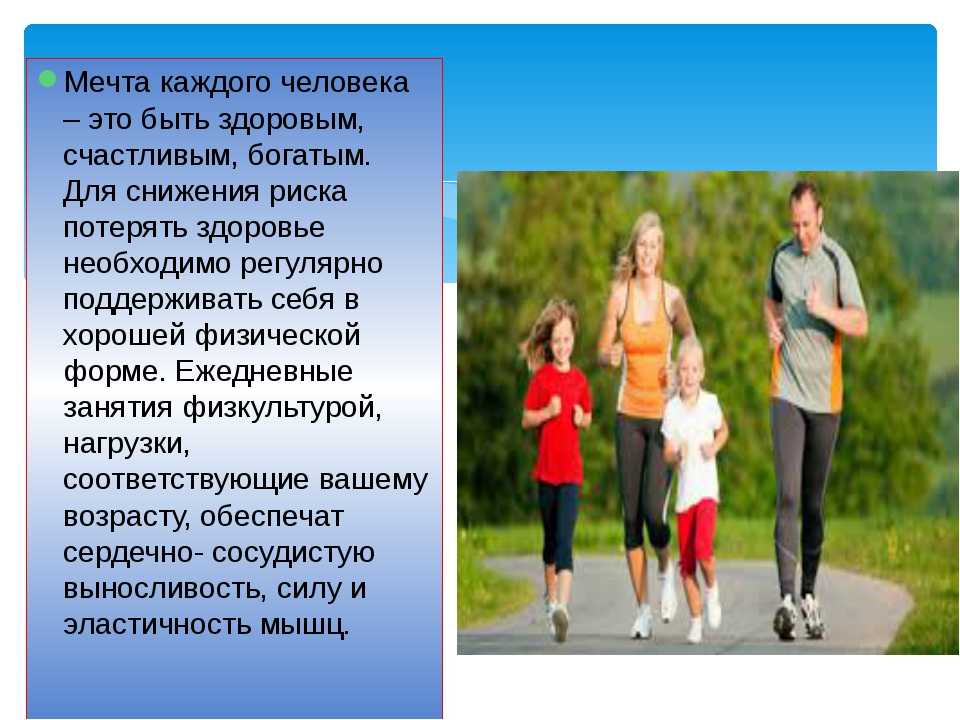 Мечта каждого человека – это быть здоровым, счастливым, богатым. Для снижения риска потерять здоровье необходимо регулярно поддерживать себя в хорошей физической форме. Ежедневные занятия физкультурой, нагрузки, соответствующие вашему возрасту, обеспечат сердечно- сосудистую выносливость, силу и эластичность мышц.